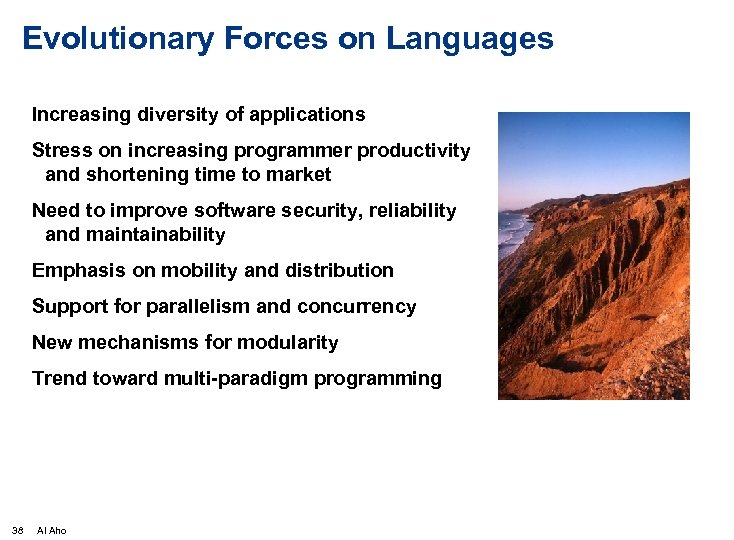 Evolutionary Forces on Languages

Increasing diversity of applications

Stress on increasing programmer productivity and shortening time to market

Need to improve software security, reliability and maintainability

Emphasis on mobility and distribution

Support for parallelism and concurrency

New mechanisms for modularity

Trend toward multi-paradigm programming

38 Al Aho